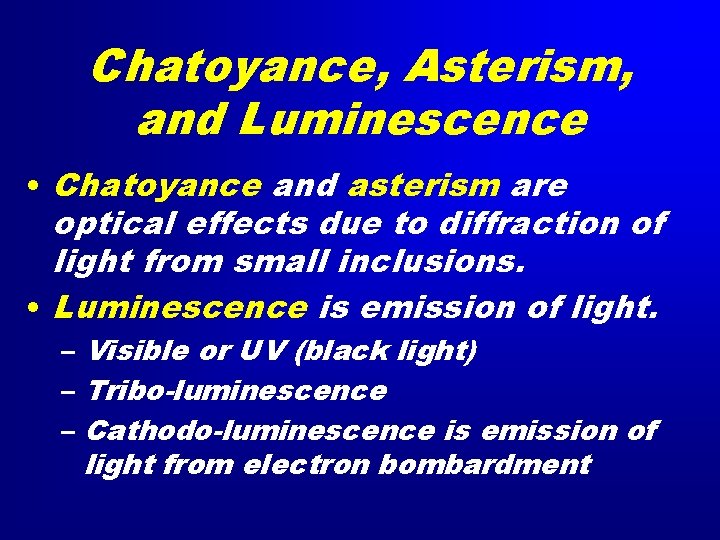 Chatoyance, Asterism, and Luminescence

• Chatoyance and asterism are optical effects due to diffraction of light from small inclusions.

• Luminescence is emission of light.

– Visible or UV (black light)

– Tribo-luminescence

– Cathodo-luminescence is emission of light from electron bombardment